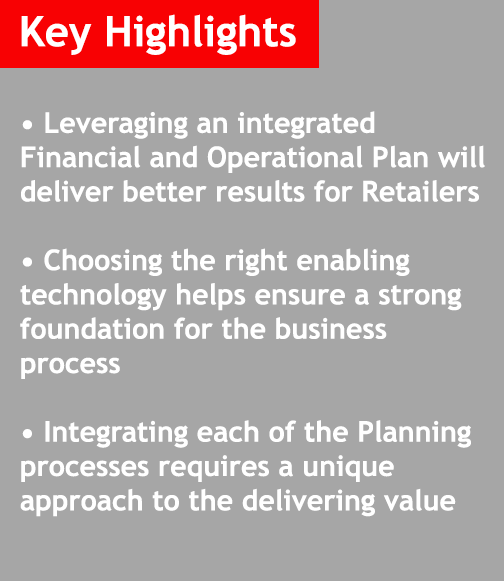 Key Highlights

• Leveraging an integrated Financial and Operational Plan will deliver better results for Retailers

• Choosing the right enabling technology helps ensure a strong foundation for the business process

• Integrating each of the Planning processes requires a unique approach to the delivering value